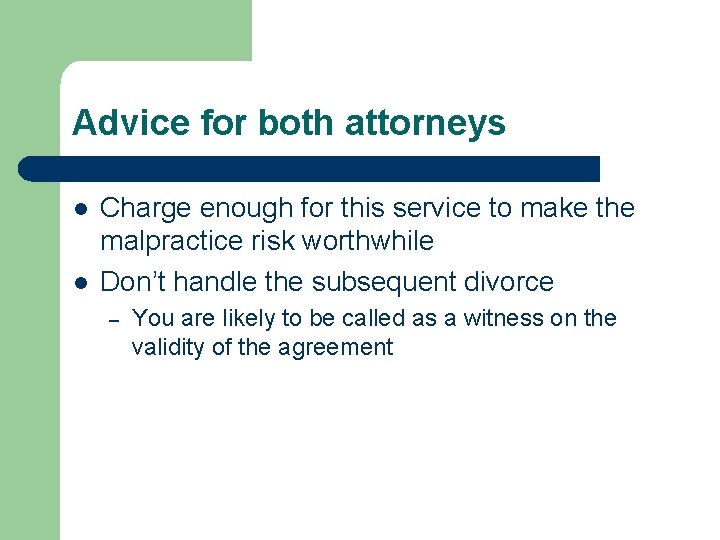 Advice for both attorneys

- Charge enough for this service to make the malpractice risk worthwhile
- Don’t handle the subsequent divorce
  – You are likely to be called as a witness on the validity of the agreement